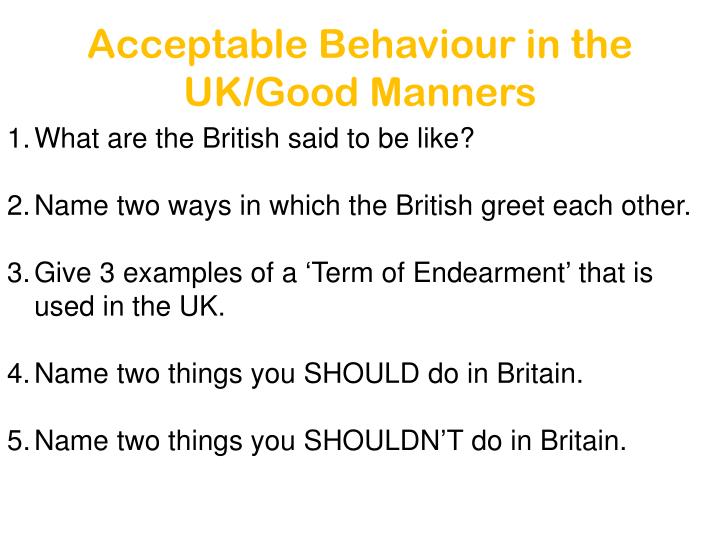 Acceptable Behaviour in the UK/Good Manners

1. What are the British said to be like?

2. Name two ways in which the British greet each other.

3. Give 3 examples of a ‘Term of Endearment’ that is used in the UK.

4. Name two things you SHOULD do in Britain.

5. Name two things you SHOULDN’T do in Britain.